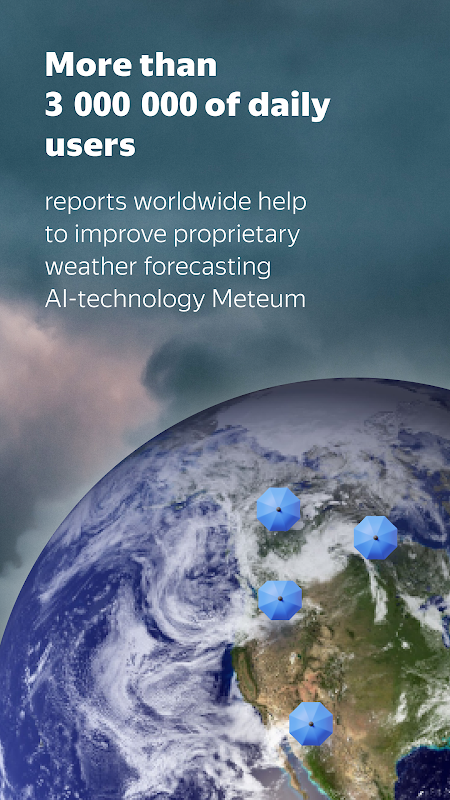 More than 3 000 000 of daily users

reports worldwide help to improve proprietary weather forecasting AI-technology Meteum